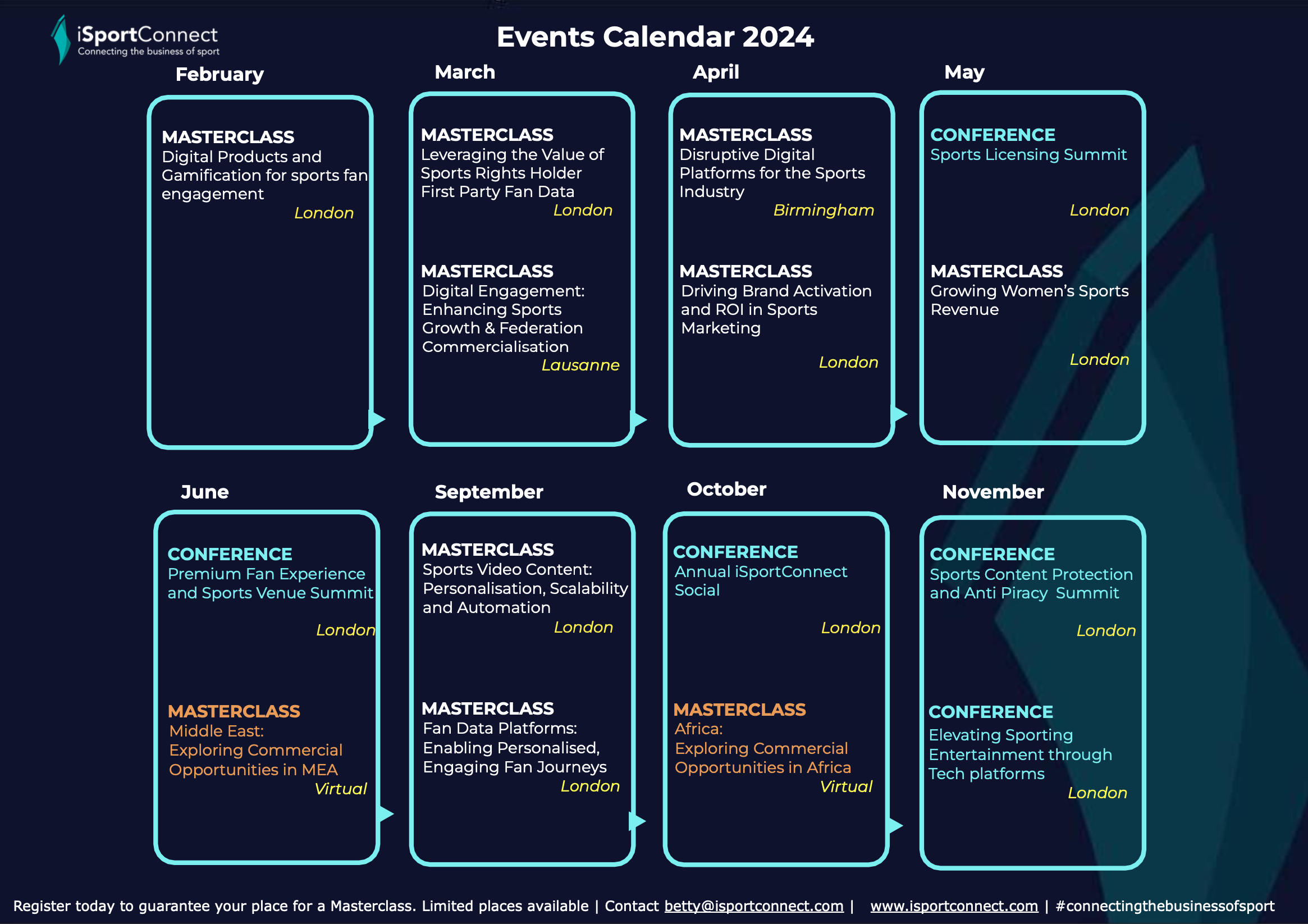 iSportConnect
Connecting the business of sport

Events Calendar 2024

February

MASTERCLASS
Digital Products and Gamification for sports fan engagement
London

March

MASTERCLASS
Leveraging the Value of Sports Rights Holder First Party Fan Data
London

MASTERCLASS
Digital Engagement: Enhancing Sports Growth & Federation Commercialisation
Lausanne

April

MASTERCLASS
Disruptive Digital Platforms for the Sports Industry
Birmingham

MASTERCLASS
Driving Brand Activation and ROI in Sports Marketing
London

May

CONFERENCE
Sports Licensing Summit
London

MASTERCLASS
Growing Women's Sports Revenue
London

June

CONFERENCE
Premium Fan Experience and Sports Venue Summit
London

MASTERCLASS
Middle East:
Exploring Commercial Opportunities in MEA
Virtual

September

MASTERCLASS
Sports Video Content: Personalisation, Scalability and Automation
London

MASTERCLASS
Fan Data Platforms: Enabling Personalised, Engaging Fan Journeys
London

October

CONFERENCE
Annual iSportConnect Social
London

MASTERCLASS
Africa:
Exploring Commercial Opportunities in Africa
Virtual

November

CONFERENCE
Sports Content Protection and Anti Piracy Summit
London

CONFERENCE
Elevating Sporting Entertainment through Tech platforms
London

Register today to guarantee your place for a Masterclass. Limited places available | Contact betty@isportconnect.com | www.isportconnect.com | #connectingthebusinessofsport